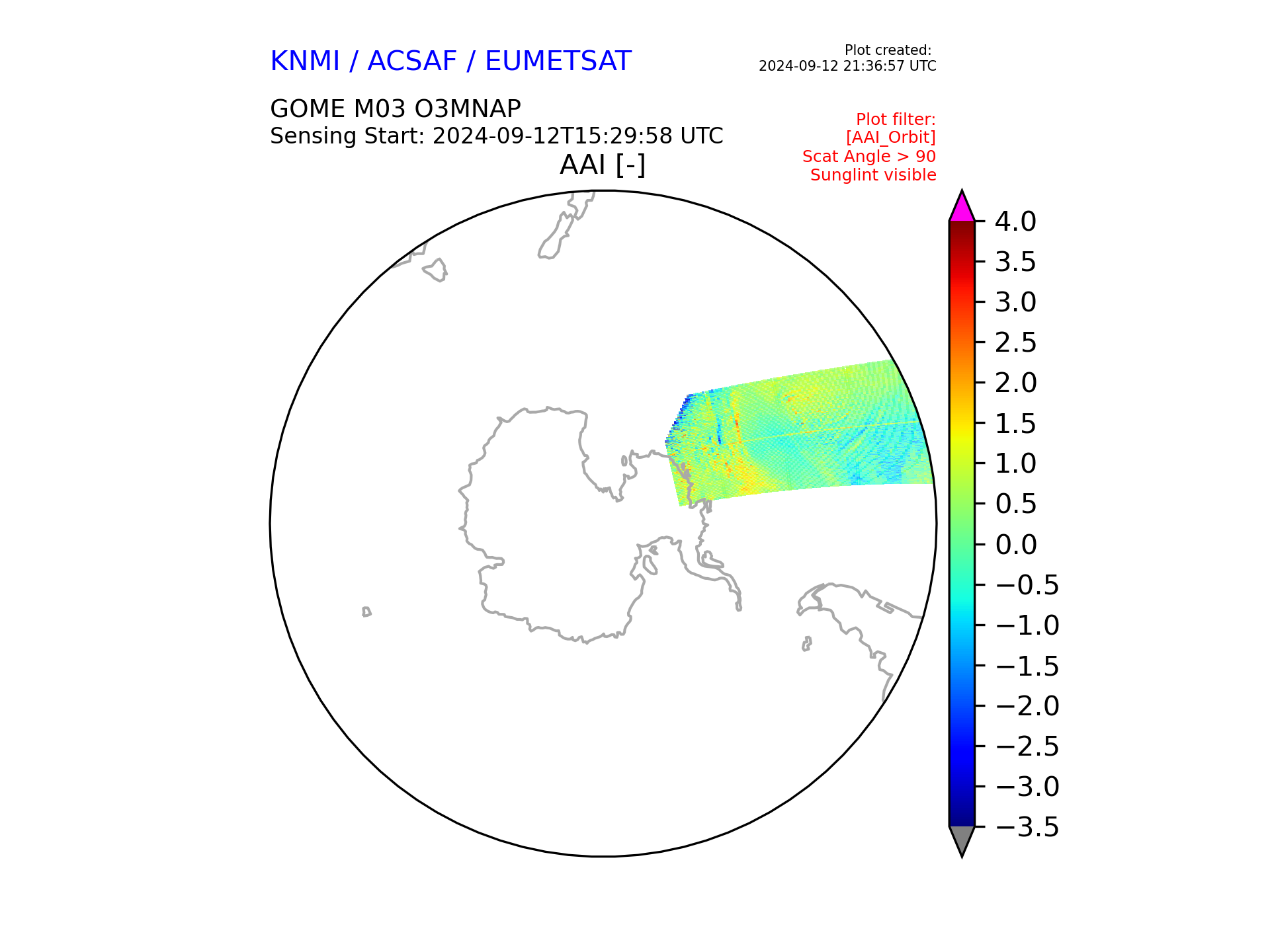 KNMI / ACSAF / EUMETSAT

Plot created:
2024-09-12 21:36:57 UTC

GOME M03 O3MNAP
Sensing Start: 2024-09-12T15:29:58 UTC

Plot filter:
[AAI_Orbit]
Scat Angle > 90
Sunglint visible

AAI [-]

4.0
3.5
3.0
2.5
2.0
1.5
1.0
0.5
0.0
−0.5
−1.0
−1.5
−2.0
−2.5
−3.0
−3.5